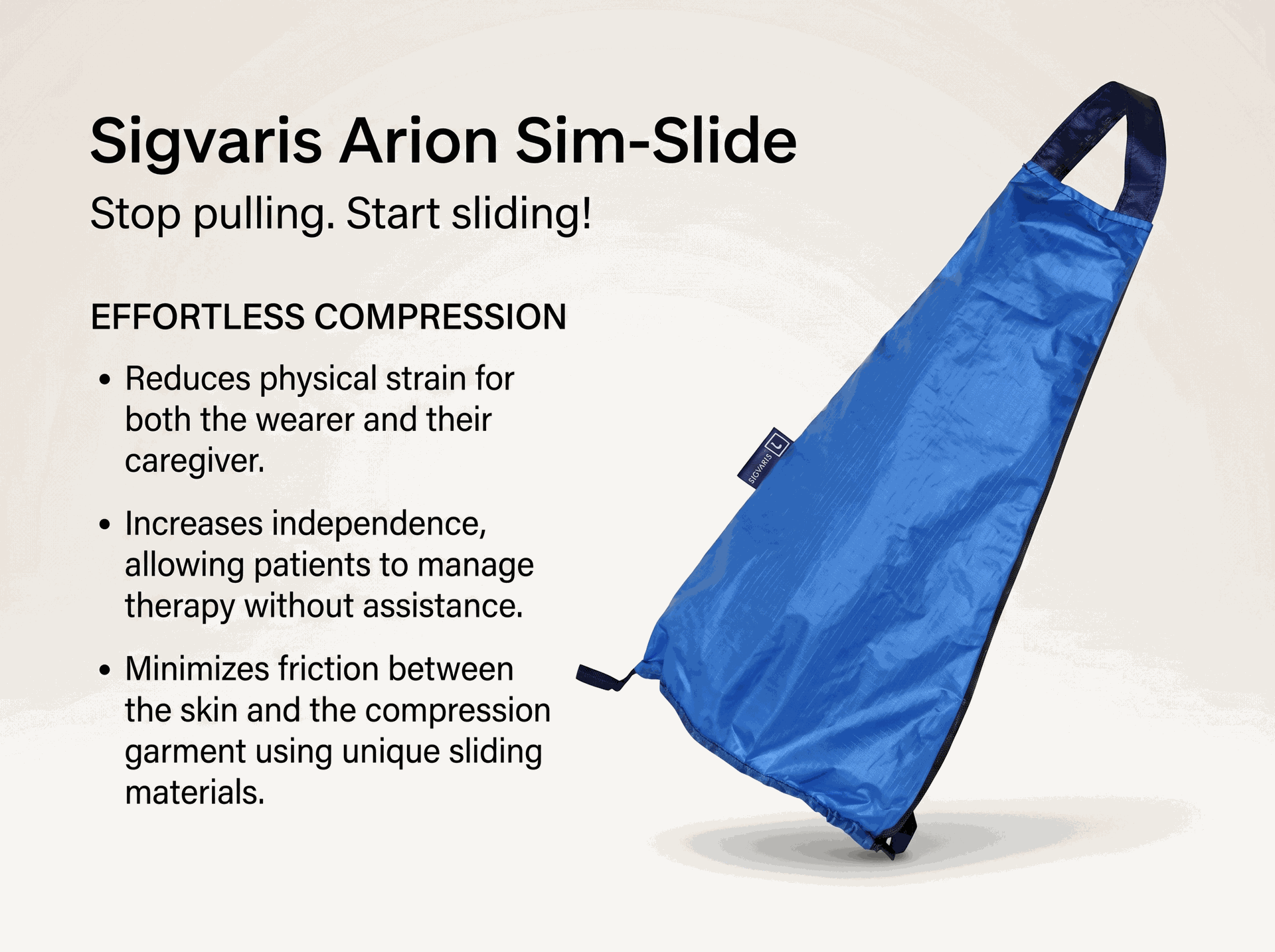 Sigvaris Arion Sim-Slide

Stop pulling. Start sliding!

EFFORTLESS COMPRESSION

• Reduces physical strain for both the wearer and their caregiver.

• Increases independence, allowing patients to manage therapy without assistance.

• Minimizes friction between the skin and the compression garment using unique sliding materials.

SIGVARIS L